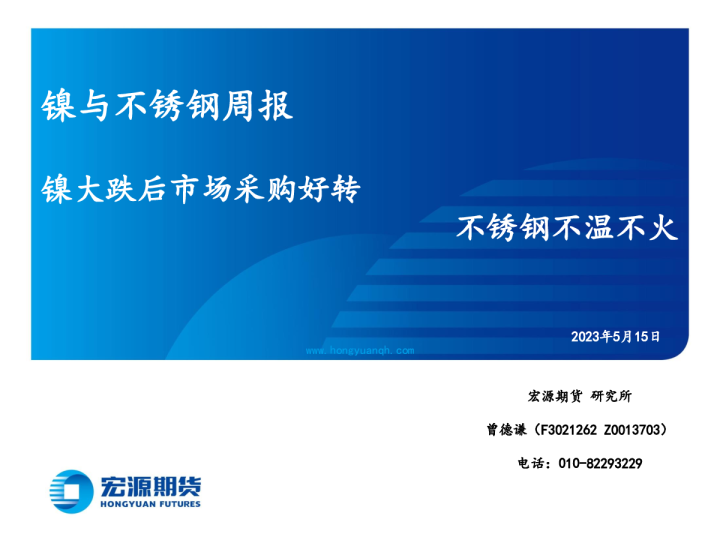 镍与不锈钢周报

镍大跌后市场采购好转

不锈钢不温不火

2023年5月15日

www.hongyuanqh.com

宏源期货 研究所

曾德谦（F3021262 Z0013703）

电话：010-82293229

宏源期货
HONGYUAN FUTURES